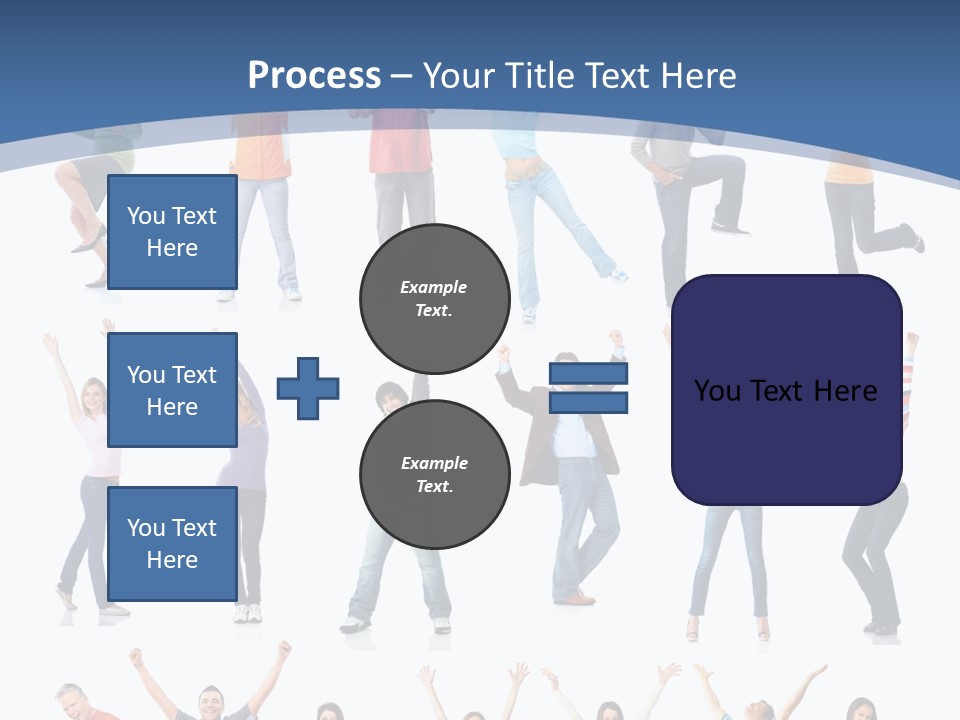 Process – Your Title Text Here

You Text Here

You Text Here

You Text Here

Example Text.

Example Text.

You Text Here